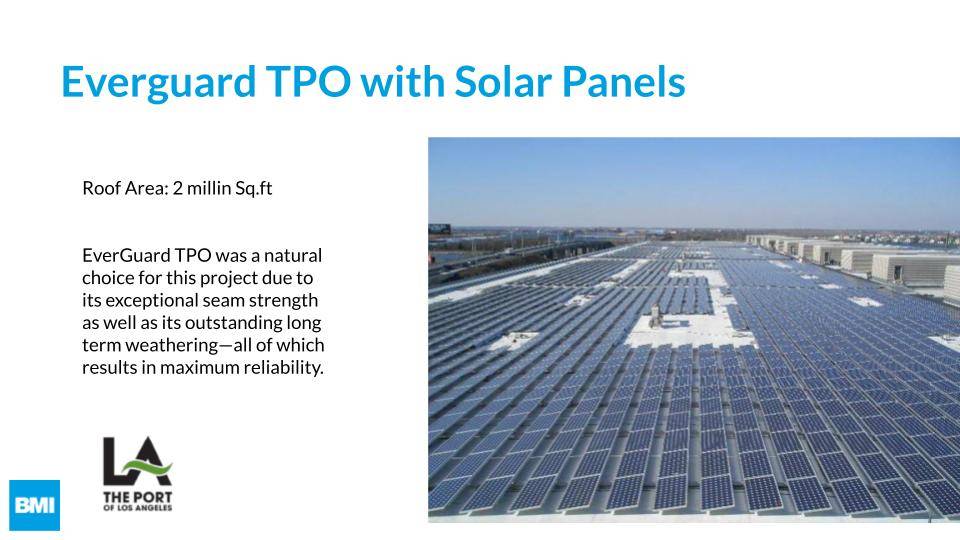 Everguard TPO with Solar Panels

Roof Area: 2 millin Sq.ft

EverGuard TPO was a natural choice for this project due to its exceptional seam strength as well as its outstanding long term weathering—all of which results in maximum reliability.

LA
THE PORT
OF LOS ANGELES

BMI